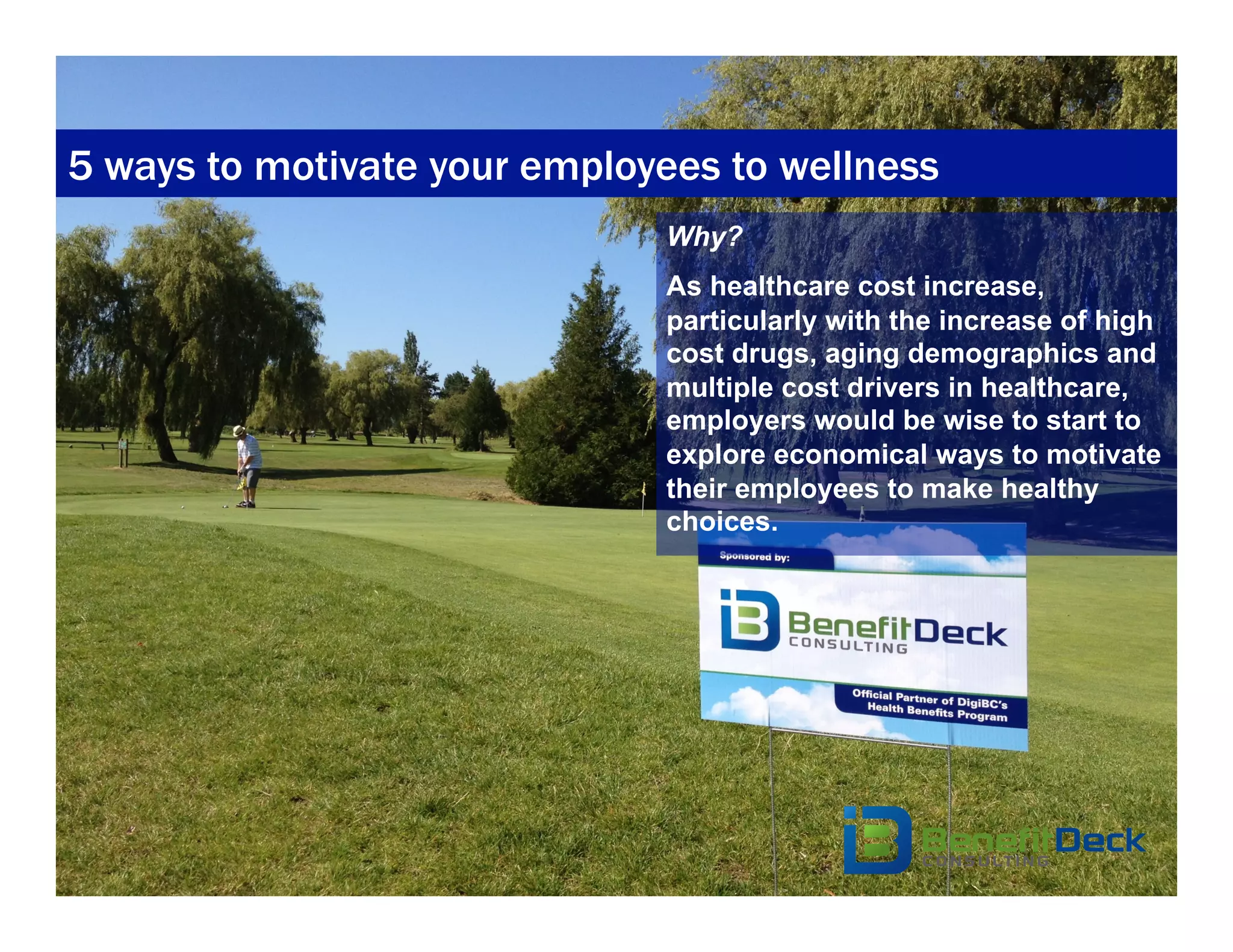 5 ways to motivate your employees to wellness

Why?

As healthcare cost increase, particularly with the increase of high cost drugs, aging demographics and multiple cost drivers in healthcare, employers would be wise to start to explore economical ways to motivate their employees to make healthy choices.

Sponsored by:

BenefitDeck CONSULTING

Official Partner of DigiBC's Health Benefits Program

BenefitDeck CONSULTING